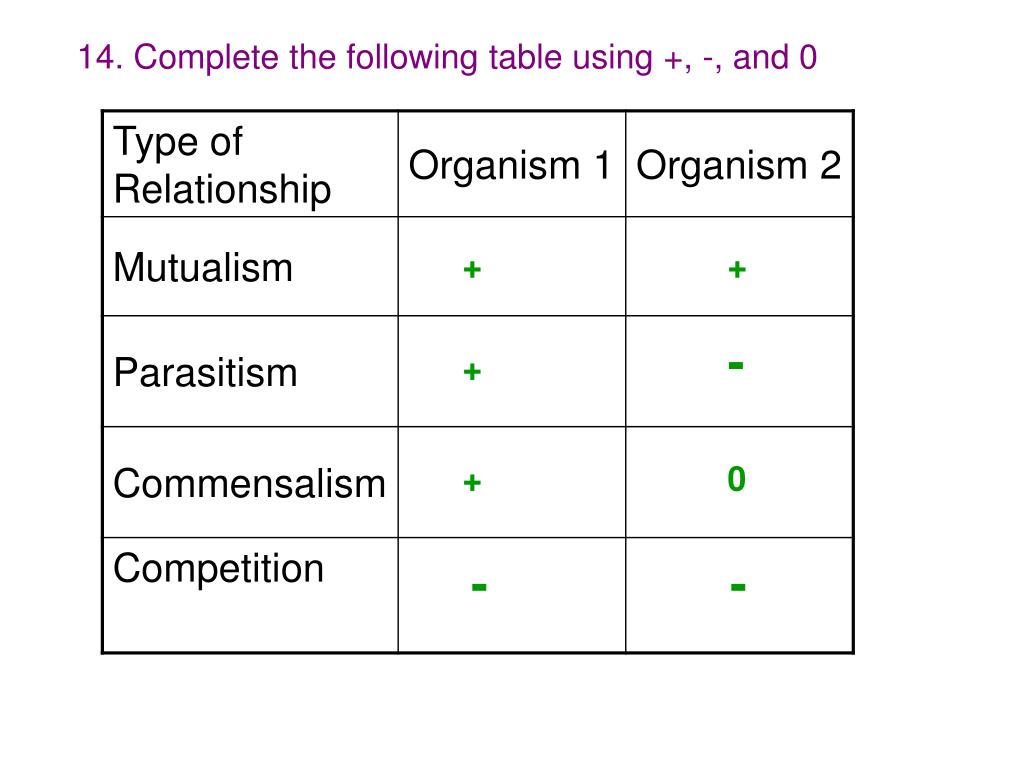 14. Complete the following table using +, -, and 0

| Type of Relationship | Organism 1 | Organism 2 |
|---|---|---|
| Mutualism | + | + |
| Parasitism | + | - |
| Commensalism | + | 0 |
| Competition | - | - |